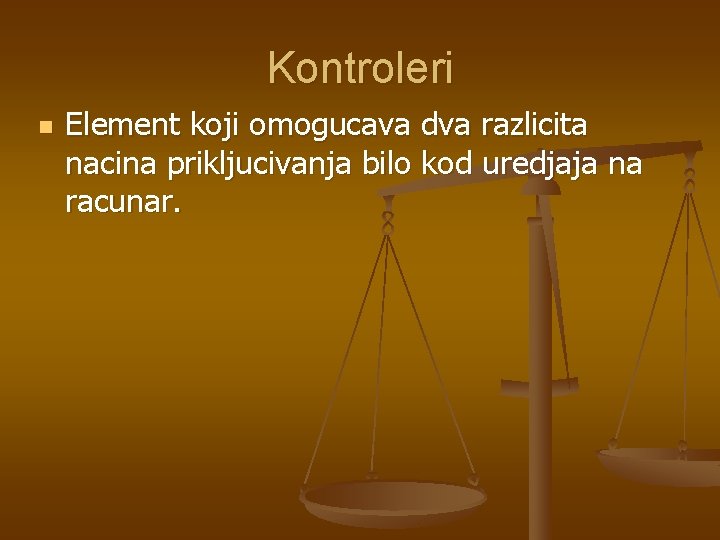 Kontroleri

Element koji omogucava dva razlicita nacina prikljucivanja bilo kod uredjaja na racunar.